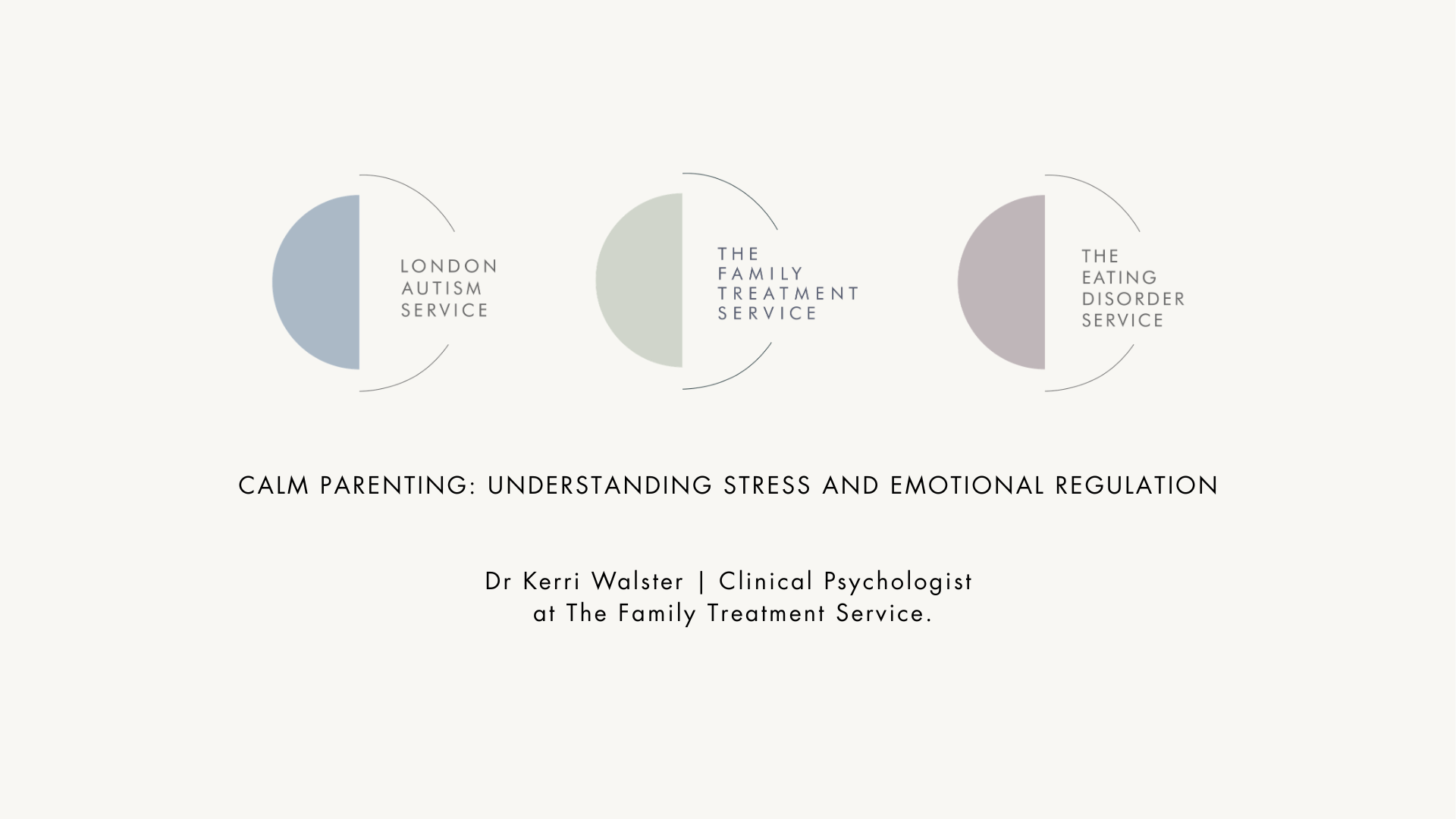 LONDON AUTISM SERVICE

THE FAMILY TREATMENT SERVICE

THE EATING DISORDER SERVICE

CALM PARENTING: UNDERSTANDING STRESS AND EMOTIONAL REGULATION

Dr Kerri Walster | Clinical Psychologist
at The Family Treatment Service.